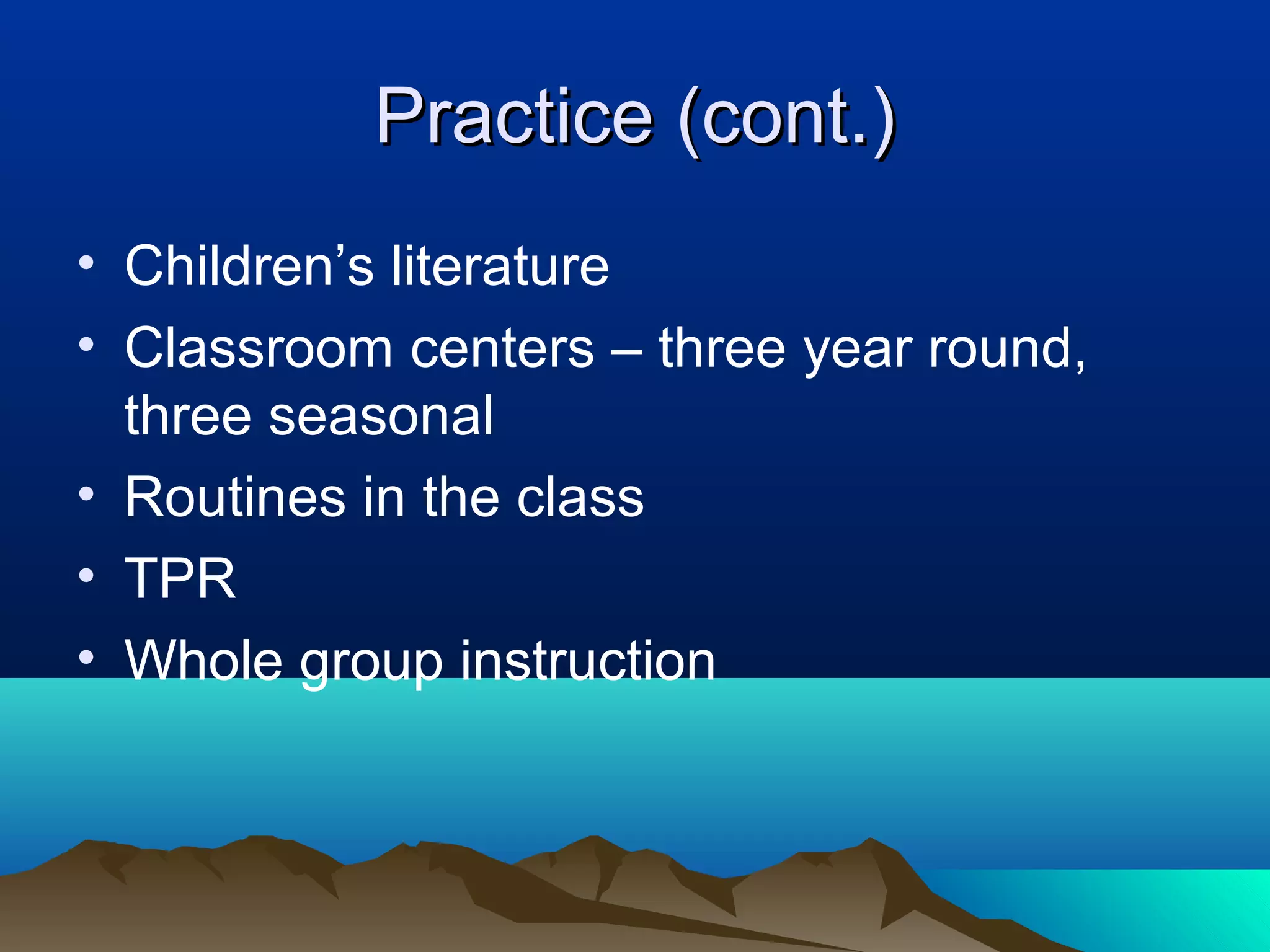 Practice (cont.)

• Children’s literature
• Classroom centers – three year round, three seasonal
• Routines in the class
• TPR
• Whole group instruction